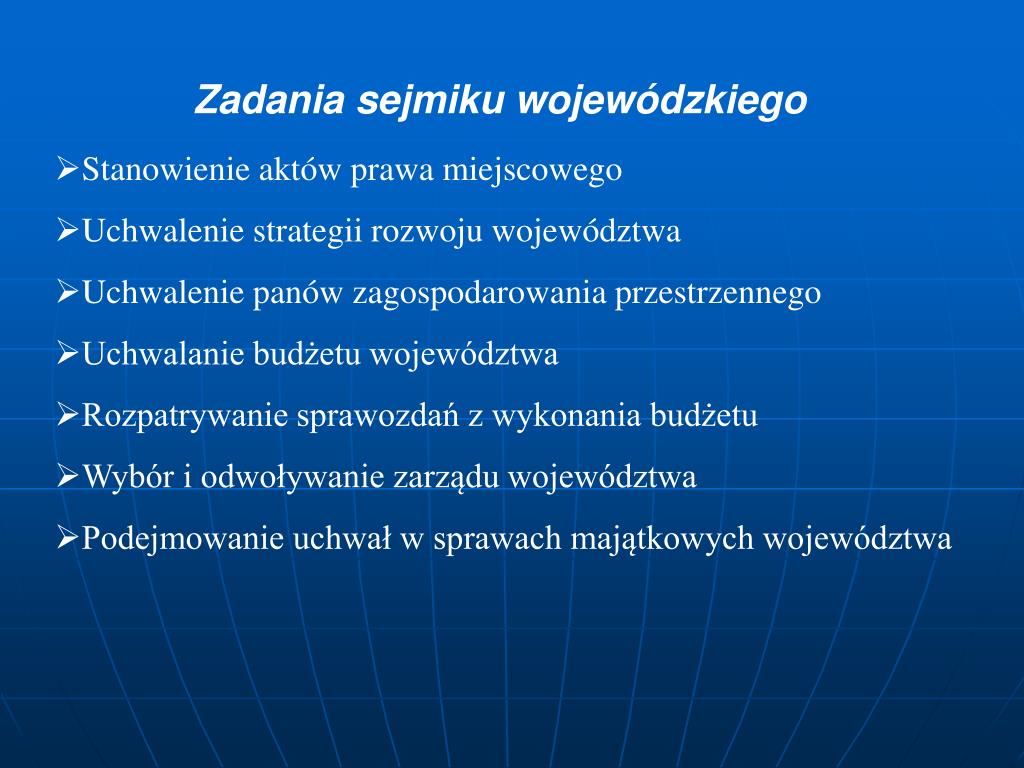 Zadania sejmiku wojewódzkiego

➢Stanowienie aktów prawa miejscowego

➢Uchwalenie strategii rozwoju województwa

➢Uchwalenie panów zagospodarowania przestrzennego

➢Uchwalanie budżetu województwa

➢Rozpatrywanie sprawozdań z wykonania budżetu

➢Wybór i odwoływanie zarządu województwa

➢Podejmowanie uchwał w sprawach majątkowych województwa